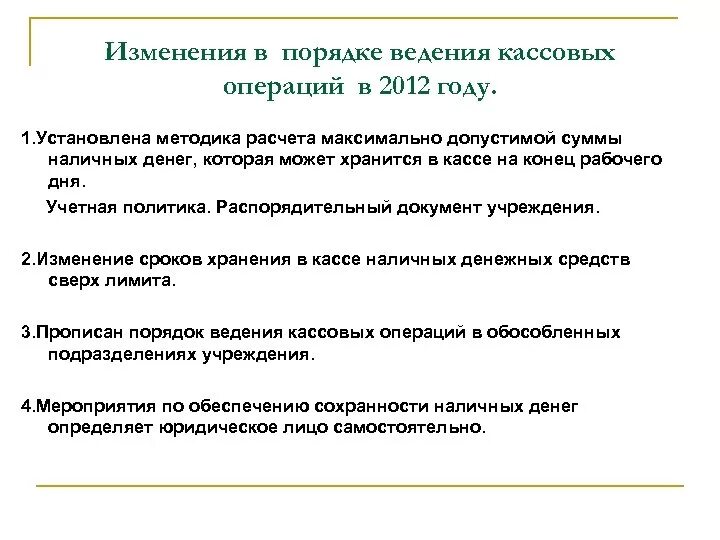 Изменения в порядке ведения кассовых операций в 2012 году.

1.Установлена методика расчета максимально допустимой суммы наличных денег, которая может хранится в кассе на конец рабочего дня.

Учетная политика. Распорядительный документ учреждения.

2.Изменение сроков хранения в кассе наличных денежных средств сверх лимита.

3.Прописан порядок ведения кассовых операций в обособленных подразделениях учреждения.

4.Мероприятия по обеспечению сохранности наличных денег определяет юридическое лицо самостоятельно.